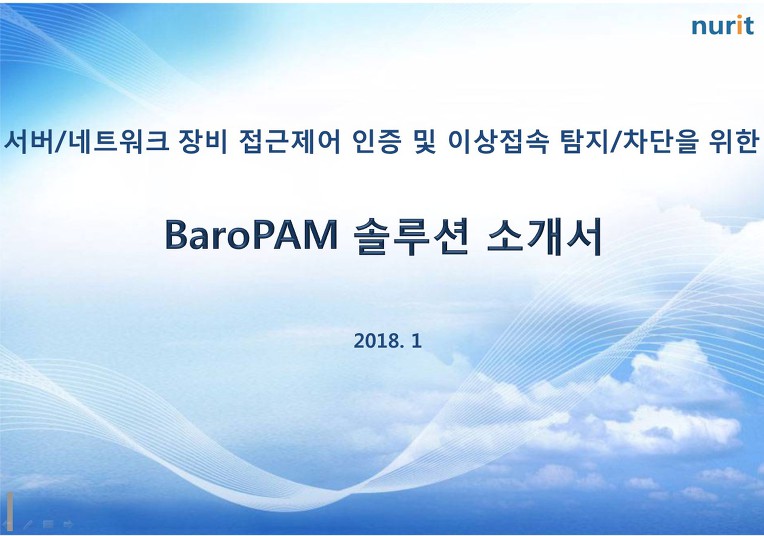 nurit

서버/네트워크 장비 접근제어 인증 및 이상접속 탐지/차단을 위한

BaroPAM 솔루션 소개서

2018. 1